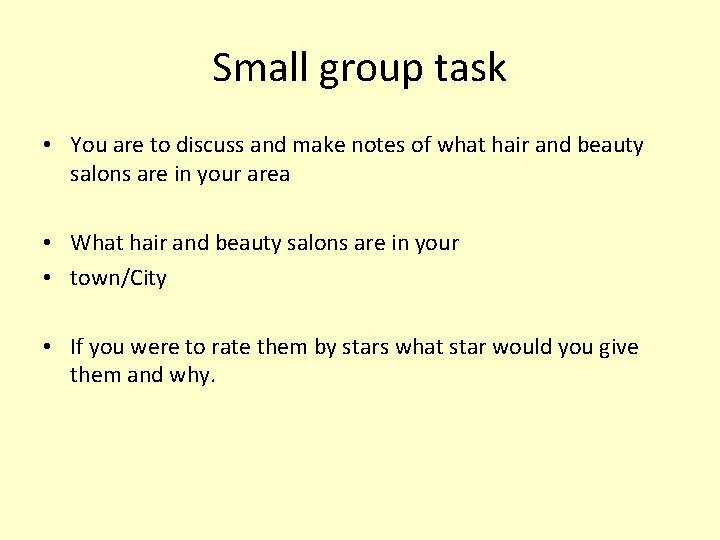 Small group task

• You are to discuss and make notes of what hair and beauty salons are in your area

• What hair and beauty salons are in your
• town/City

• If you were to rate them by stars what star would you give them and why.